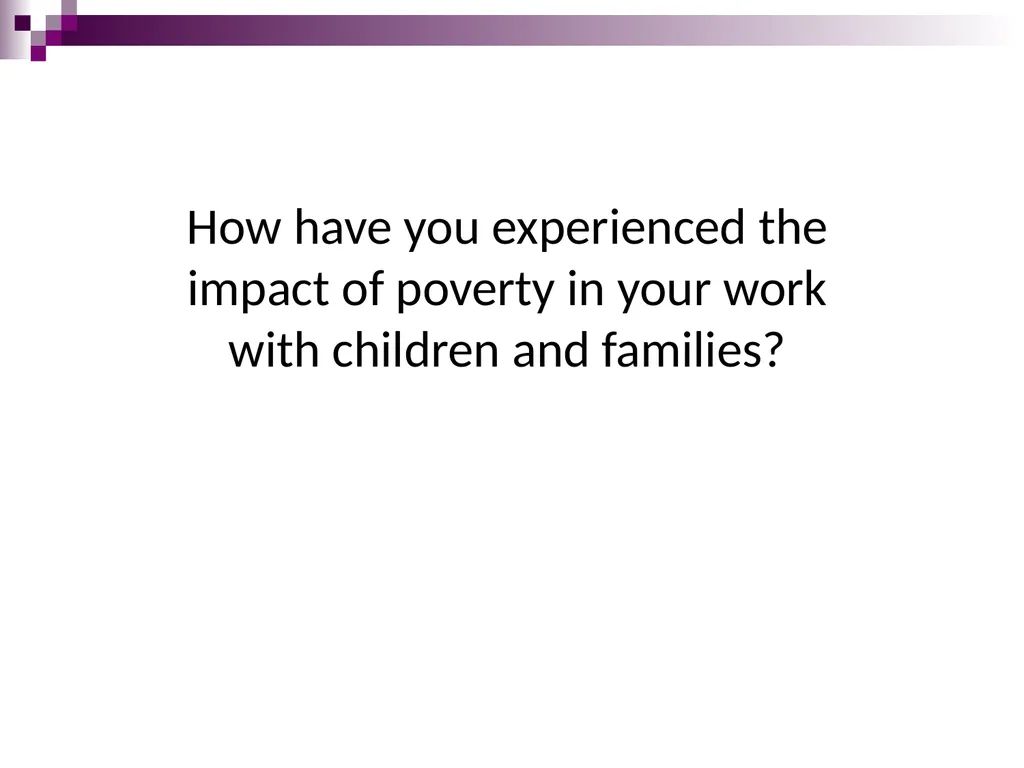 How have you experienced the impact of poverty in your work with children and families?